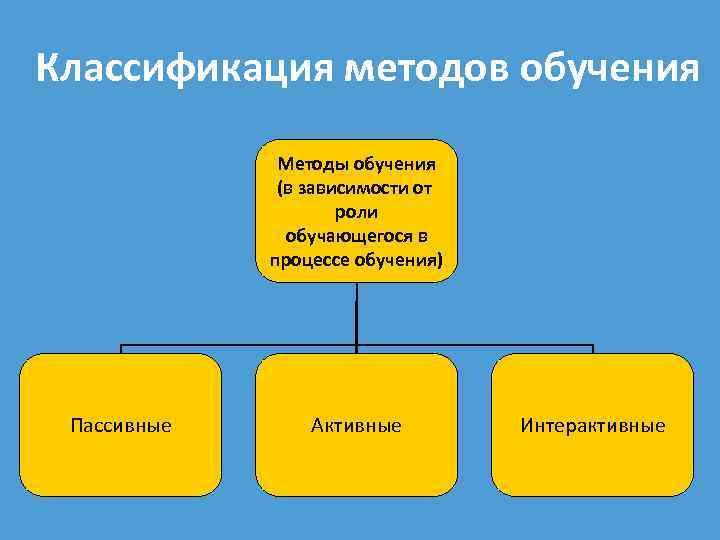 Классификация методов обучения

Методы обучения (в зависимости от роли обучающегося в процессе обучения)

Пассивные

Активные

Интерактивные